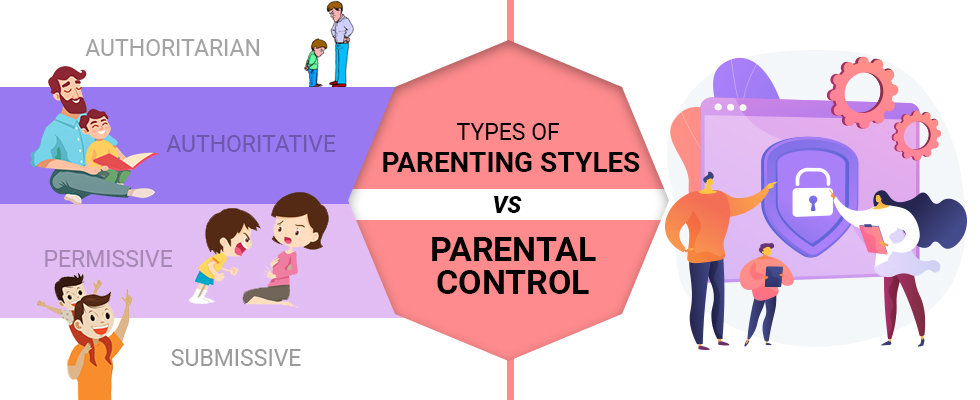 AUTHORITARIAN

AUTHORITATIVE

PERMISSIVE

SUBMISSIVE

TYPES OF
PARENTING STYLES

VS

PARENTAL
CONTROL